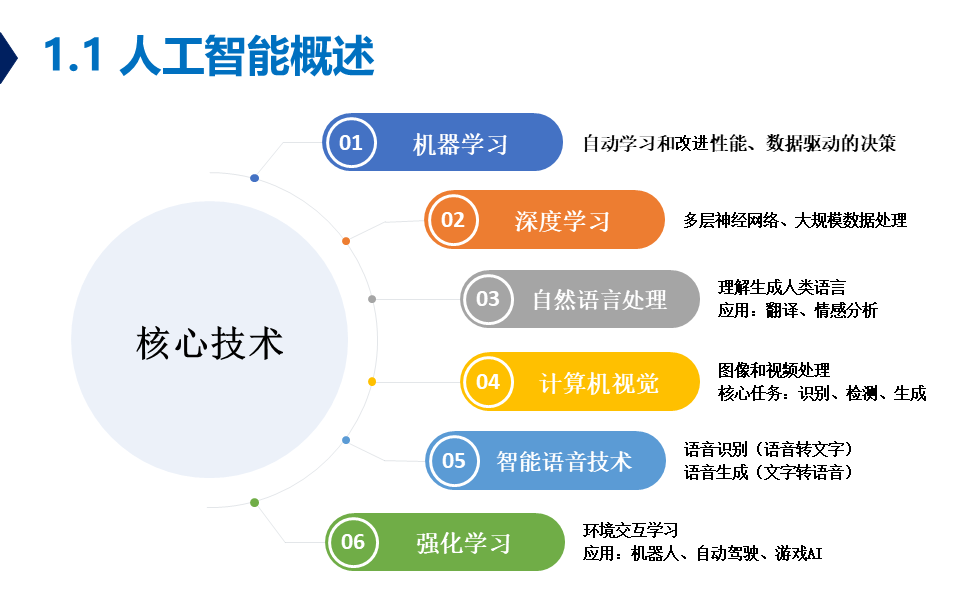 1.1 人工智能概述

核心技术

01 机器学习
自动学习和改进性能、数据驱动的决策

02 深度学习
多层神经网络、大规模数据处理

03 自然语言处理
理解生成人类语言
应用：翻译、情感分析

04 计算机视觉
图像和视频处理
核心任务：识别、检测、生成

05 智能语音技术
语音识别（语音转文字）
语音生成（文字转语音）

06 强化学习
环境交互学习
应用：机器人、自动驾驶、游戏AI